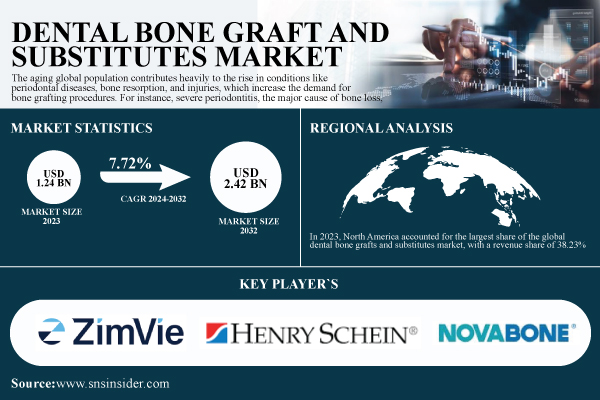 DENTAL BONE GRAFT AND SUBSTITUTES MARKET

The aging global population contributes heavily to the rise in conditions like periodontal diseases, bone resorption, and injuries, which increase the demand for bone grafting procedures. For instance, severe periodontitis, the major cause of bone loss,

MARKET STATISTICS

USD 1.24 BN

MARKET SIZE 2023

7.72%

CAGR 2024-2032

USD 2.42 BN

MARKET SIZE 2032

REGIONAL ANALYSIS

In 2023, North America accounted for the largest share of the global dental bone grafts and substitutes market, with a revenue share of 38.23%

KEY PLAYER`S

ZimVie

HENRY SCHEIN®

NOVABONE®

Source:www.snsinsider.com